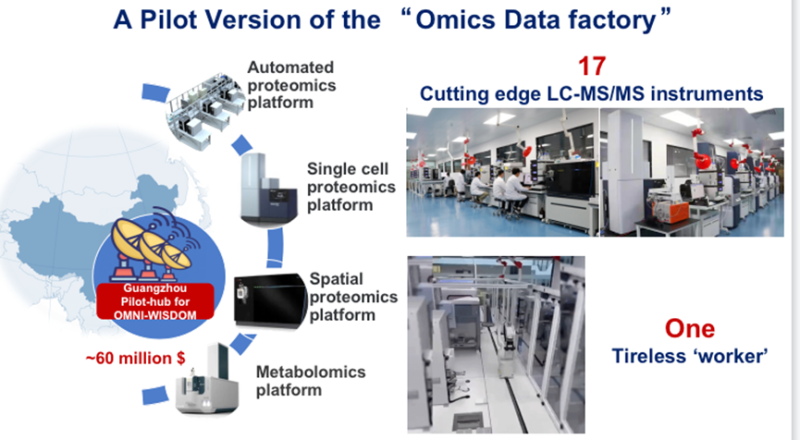 A Pilot Version of the “Omics Data factory”

Automated proteomics platform

Single cell proteomics platform

Spatial proteomics platform

Metabolomics platform

Guangzhou Pilot-hub for OMNI-WISDOM

~60 million $

17
Cutting edge LC-MS/MS instruments

One
Tireless ‘worker’